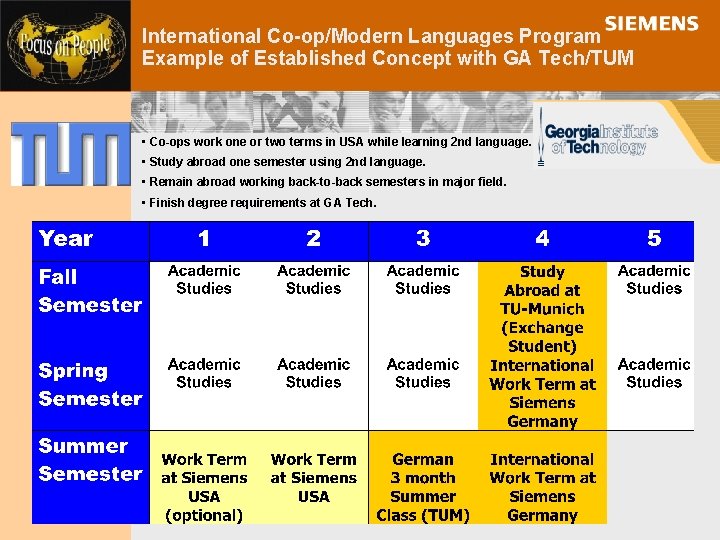 Focus on People

International Co-op/Modern Languages Program
Example of Established Concept with GA Tech/TUM

SIEMENS

TUM

Georgia Institute of Technology

▪ Co-ops work one or two terms in USA while learning 2nd language.
▪ Study abroad one semester using 2nd language.
▪ Remain abroad working back-to-back semesters in major field.
▪ Finish degree requirements at GA Tech.

| Year | 1 | 2 | 3 | 4 | 5 |
|---|---|---|---|---|---|
| Fall Semester | Academic Studies | Academic Studies | Academic Studies | Study Abroad at TU-Munich (Exchange Student) | Academic Studies |
| Spring Semester | Academic Studies | Academic Studies | Academic Studies | International Work Term at Siemens Germany | Academic Studies |
| Summer Semester | Work Term at Siemens USA (optional) | Work Term at Siemens USA | German 3 month Summer Class (TUM) | International Work Term at Siemens Germany | |